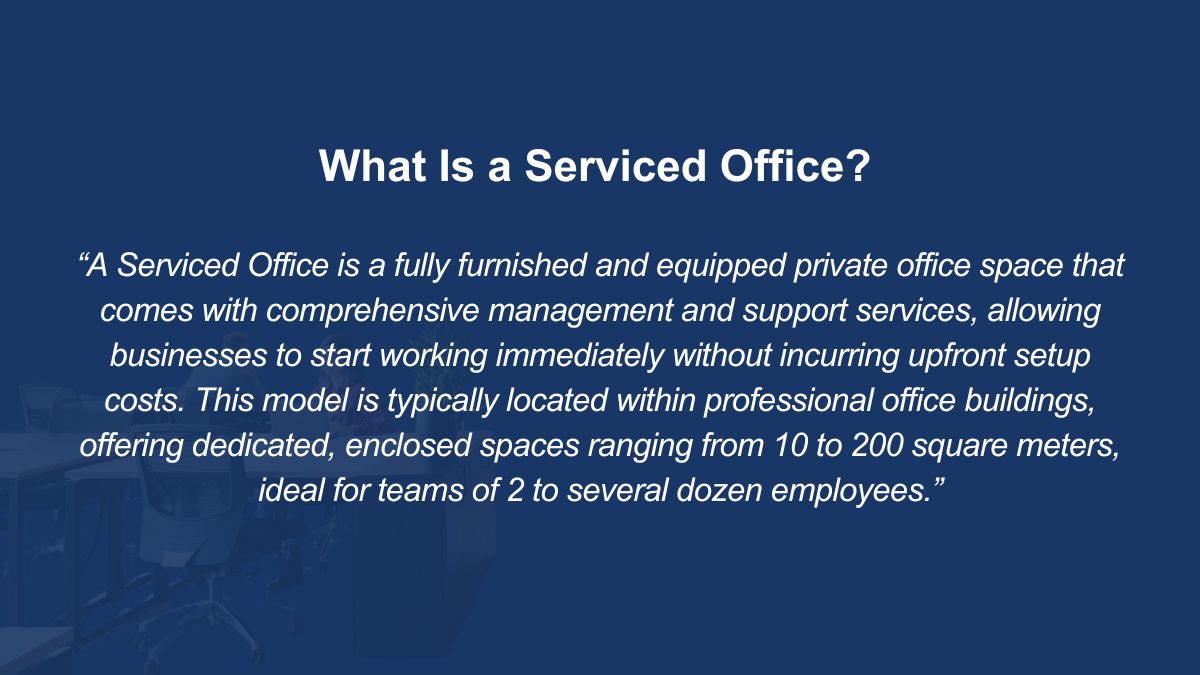 What Is a Serviced Office?

“A Serviced Office is a fully furnished and equipped private office space that comes with comprehensive management and support services, allowing businesses to start working immediately without incurring upfront setup costs. This model is typically located within professional office buildings, offering dedicated, enclosed spaces ranging from 10 to 200 square meters, ideal for teams of 2 to several dozen employees.”